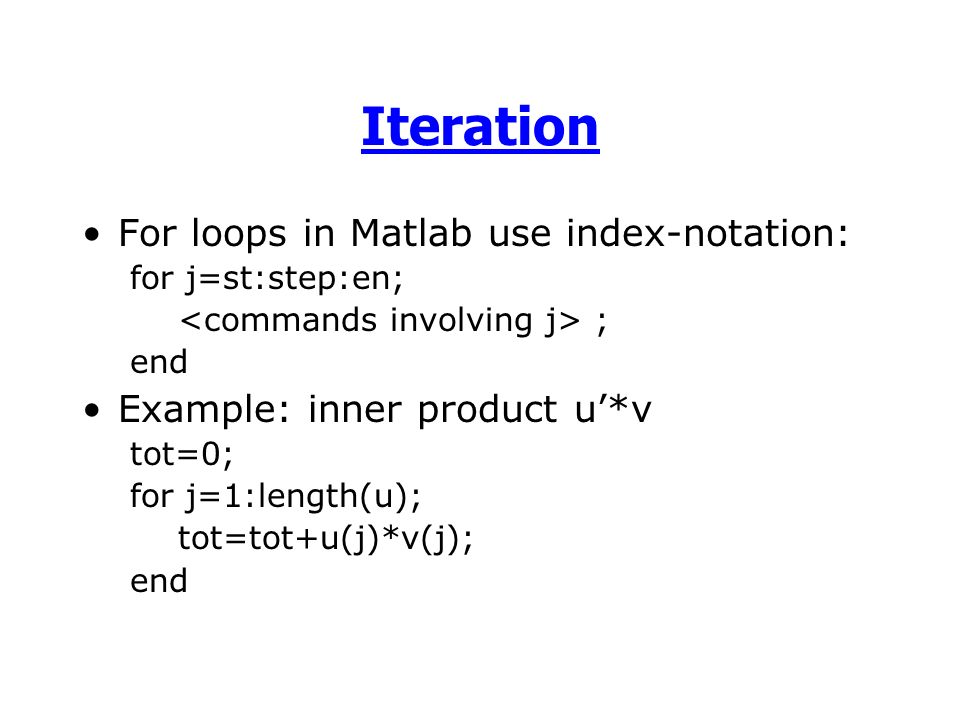 Iteration

• For loops in Matlab use index-notation:
for j=st:step:en;
<commands involving j> ;
end

• Example: inner product u’*v
tot=0;
for j=1:length(u);
tot=tot+u(j)*v(j);
end